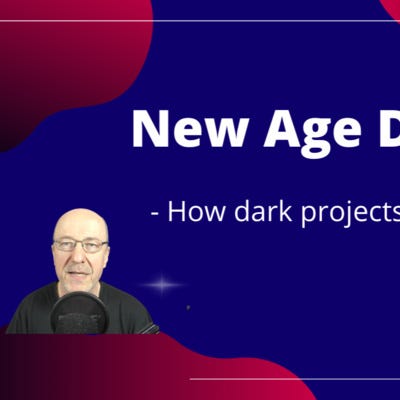 New Age D

- How dark projects